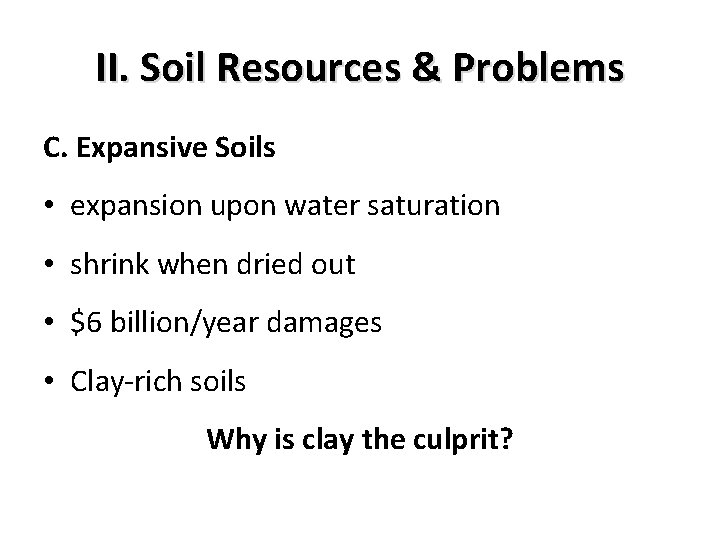 II. Soil Resources & Problems

C. Expansive Soils

• expansion upon water saturation

• shrink when dried out

• \$6 billion/year damages

• Clay-rich soils

Why is clay the culprit?